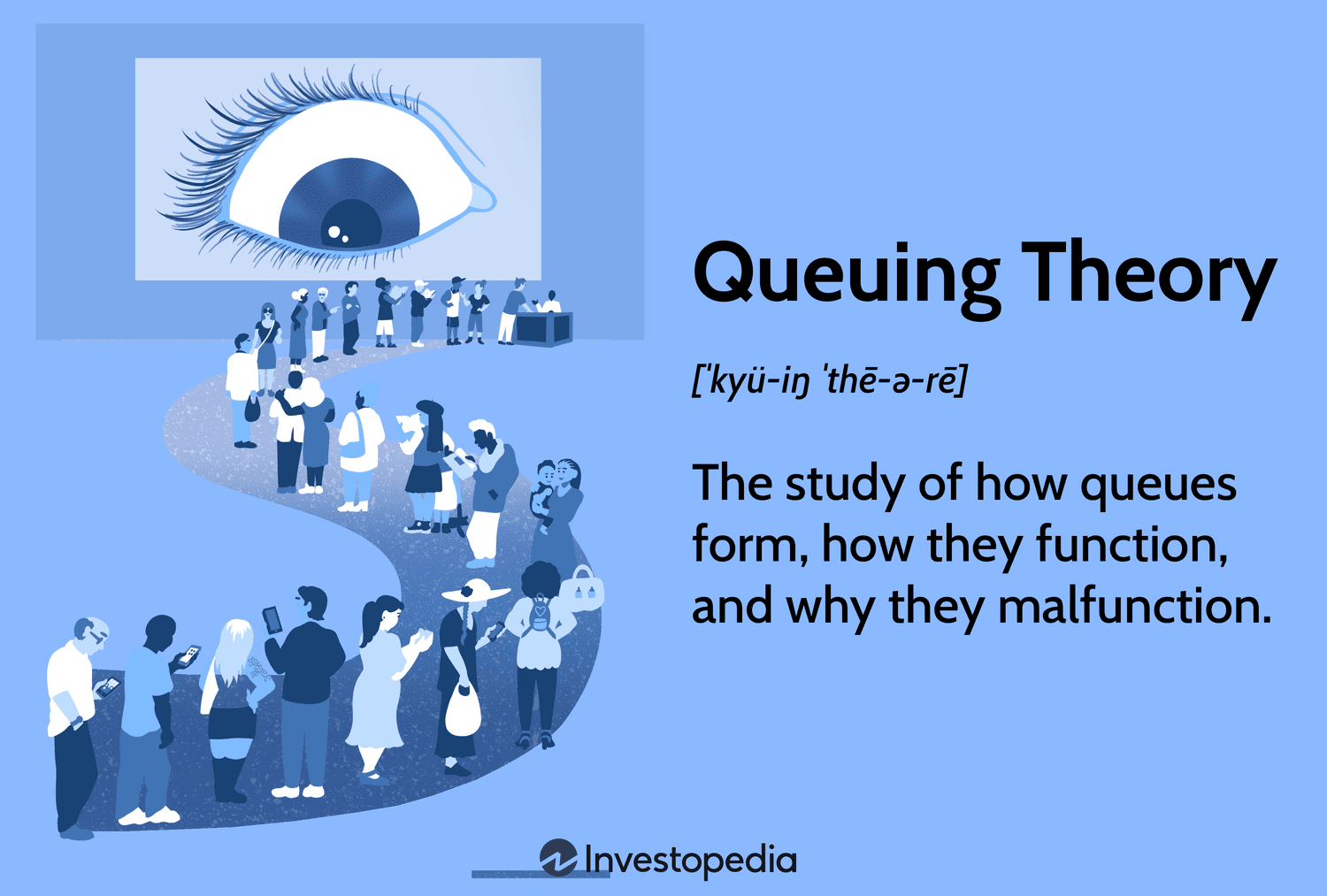 Queuing Theory

[ˈkyü-iŋ ˈthē-ə-rē]

The study of how queues form, how they function, and why they malfunction.

Investopedia